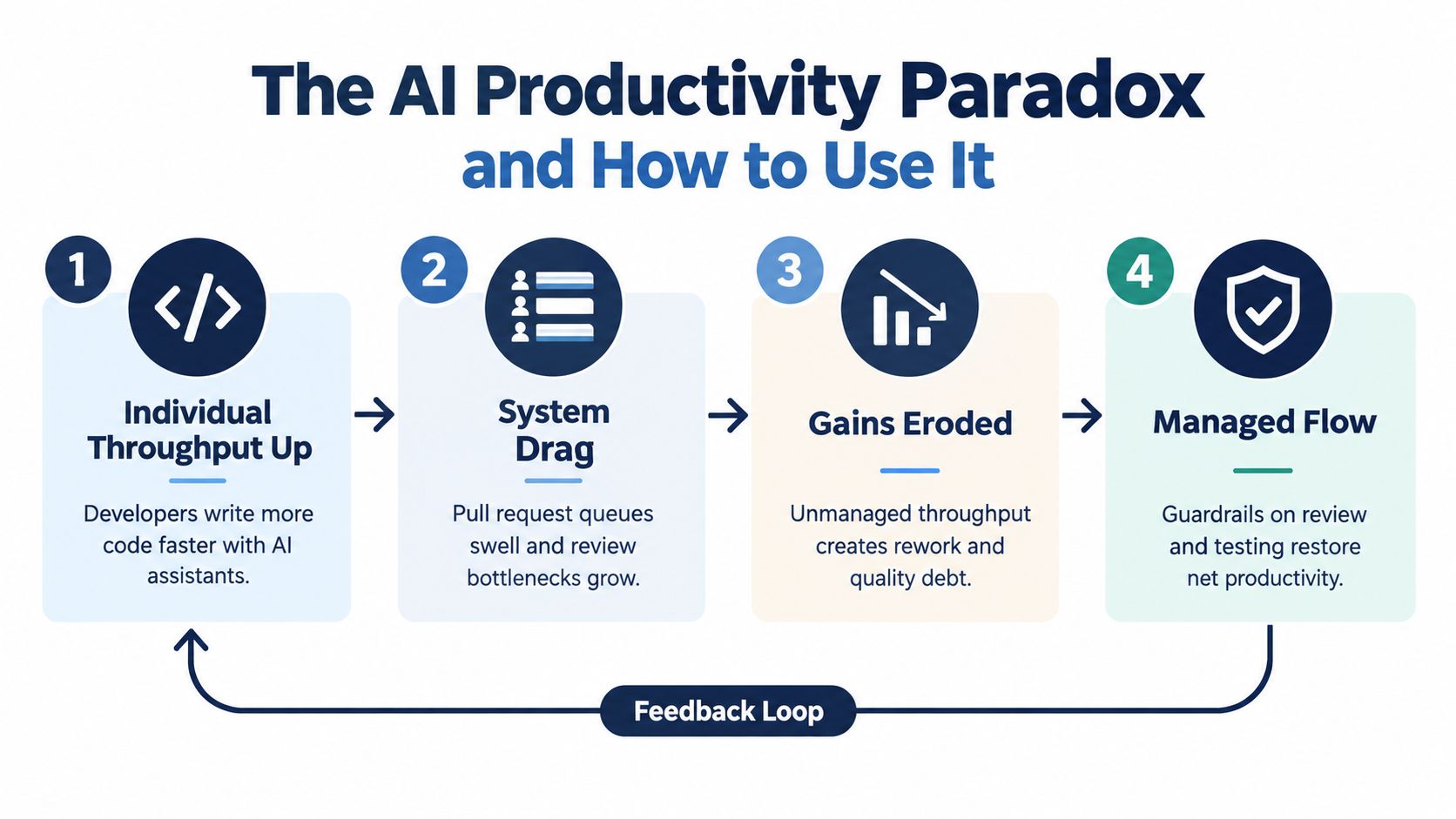 The AI Productivity Paradox
and How to Use It

1

Individual Throughput Up

Developers write more code faster with AI assistants.

2

System Drag

Pull request queues swell and review bottlenecks grow.

3

Gains Eroded

Unmanaged throughput creates rework and quality debt.

4

Managed Flow

Guardrails on review and testing restore net productivity.

Feedback Loop